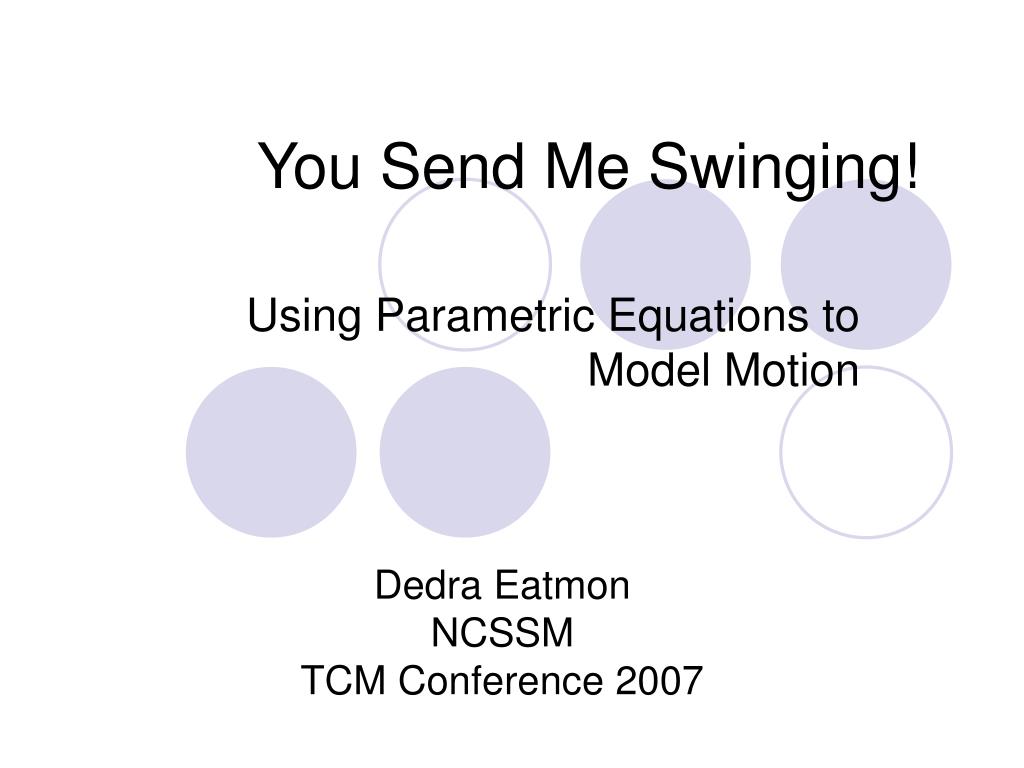 You Send Me Swinging!

Using Parametric Equations to Model Motion

Dedra Eatmon
NCSSM
TCM Conference 2007